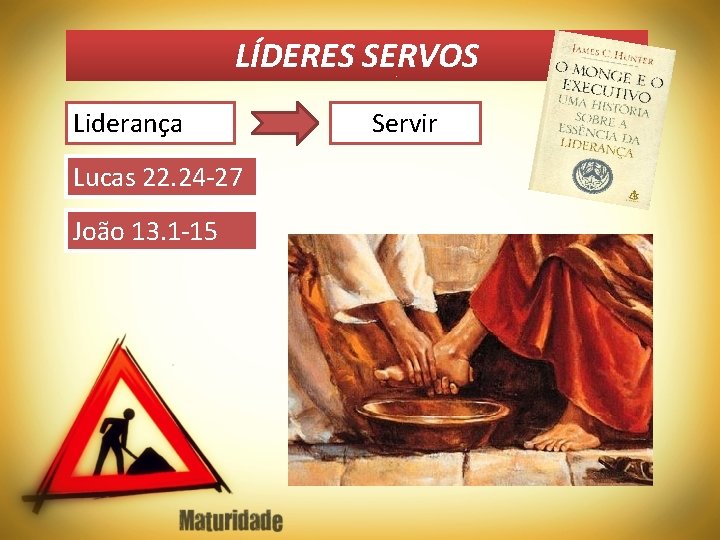 LÍDERES SERVOS

JAMES C. HUNTER
O MONGE E O EXECUTIVO
UMA HISTÓRIA SOBRE A ESSÊNCIA DA LIDERANÇA

Liderança

Servir

Lucas 22.24-27

João 13.1-15

Maturidade